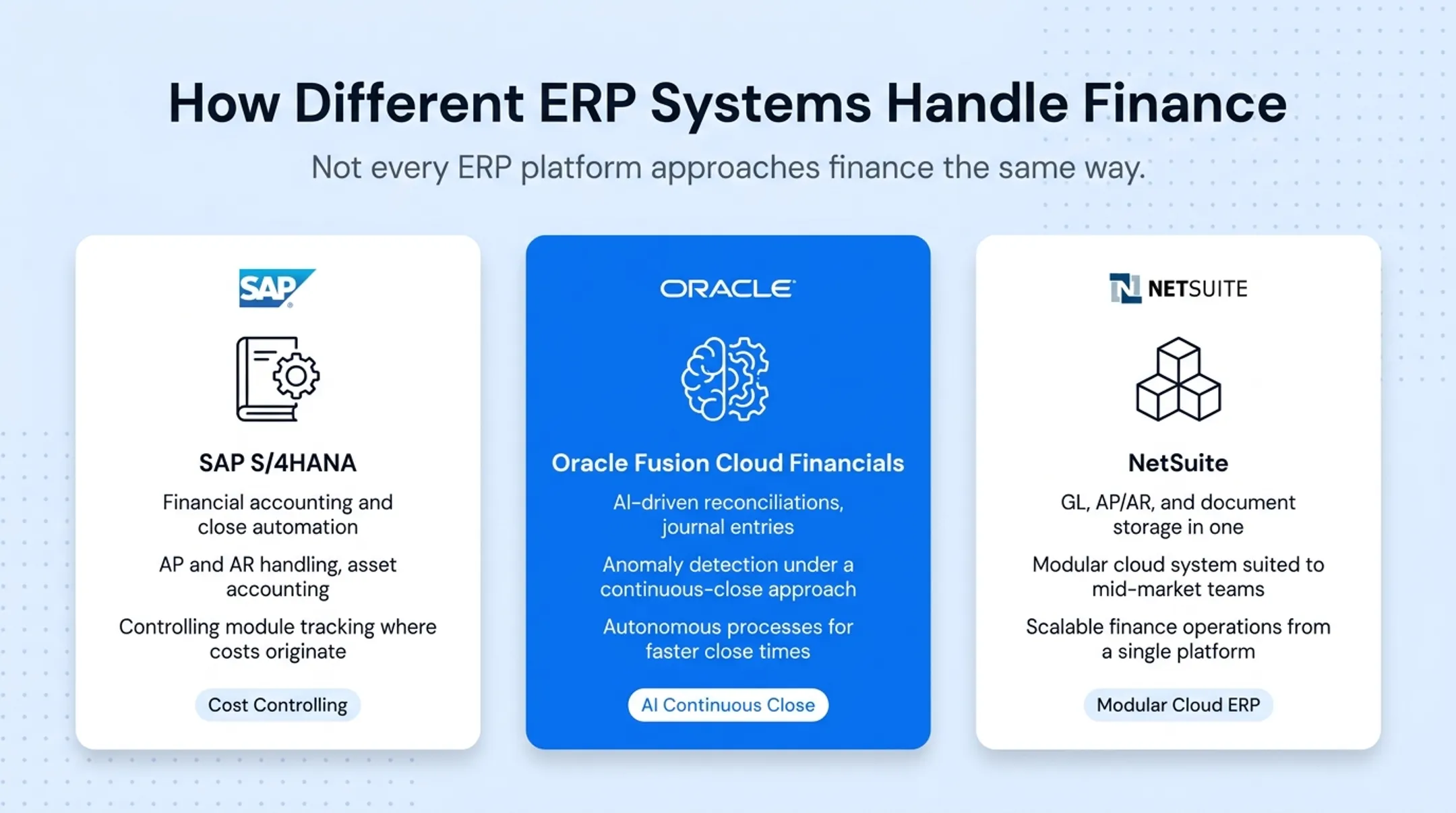 How Different ERP Systems Handle Finance

Not every ERP platform approaches finance the same way.

SAP

SAP S/4HANA

Financial accounting and close automation

AP and AR handling, asset accounting

Controlling module tracking where costs originate

Cost Controlling

ORACLE

Oracle Fusion Cloud Financials

AI-driven reconciliations, journal entries

Anomaly detection under a continuous-close approach

Autonomous processes for faster close times

AI Continuous Close

NETSUITE

NetSuite

GL, AP/AR, and document storage in one

Modular cloud system suited to mid-market teams

Scalable finance operations from a single platform

Modular Cloud ERP